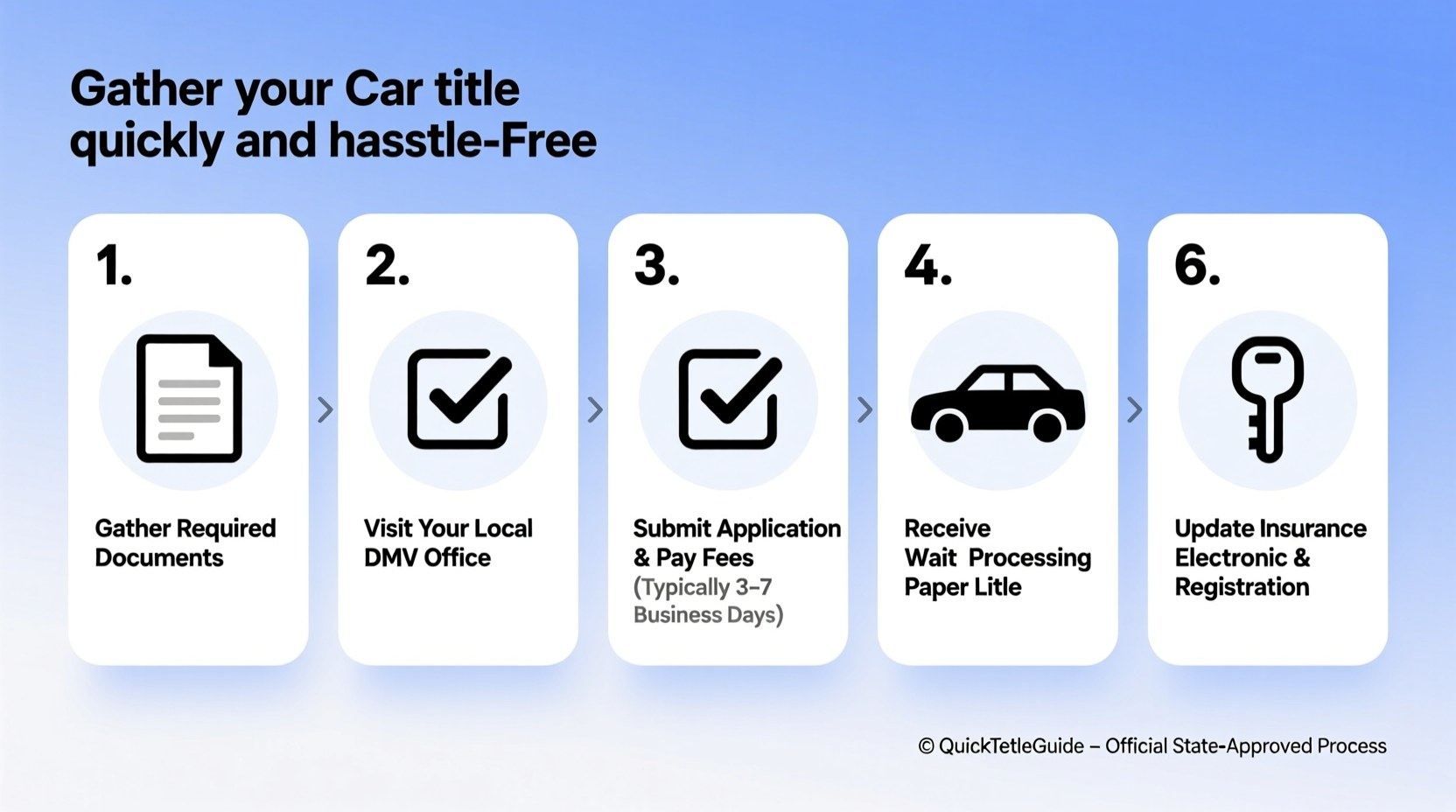 Gather your Car title quickly and hasstle-Free

1.

Gather Required Documents

2.

Visit Your Local DMV Office

3.

Submit Application & Pay Fees (Typically 3–7 Business Days)

4.

Receive Wait Processing Paper Litle

6.

Update Insurance Electronic & Registration

© QuickTetleGuide – Official State-Approved Process